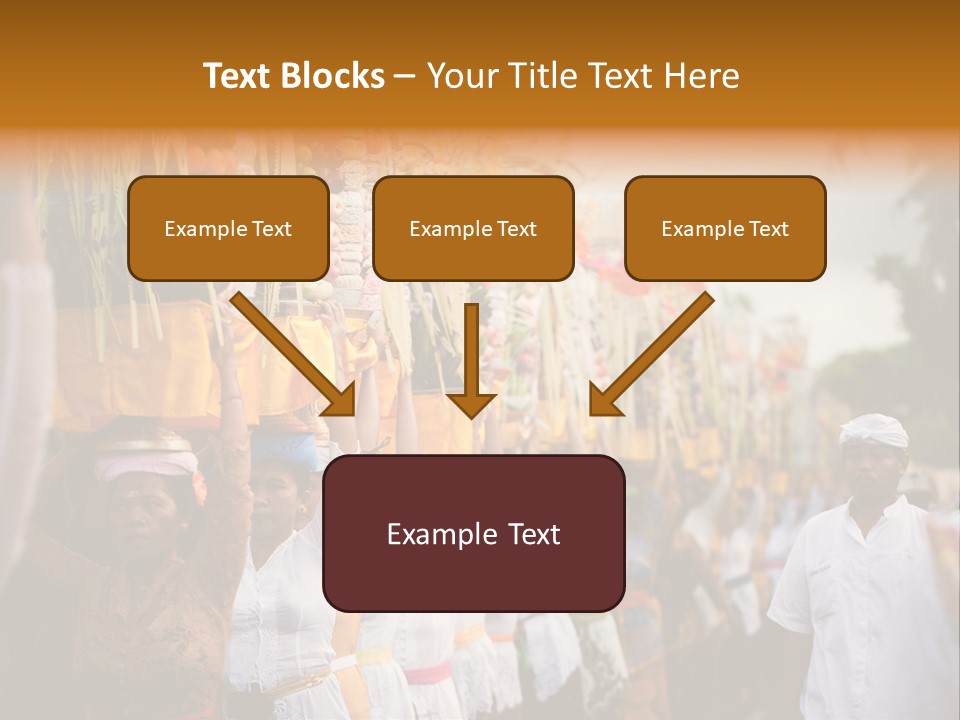 Text Blocks – Your Title Text Here

Example Text

Example Text

Example Text

Example Text